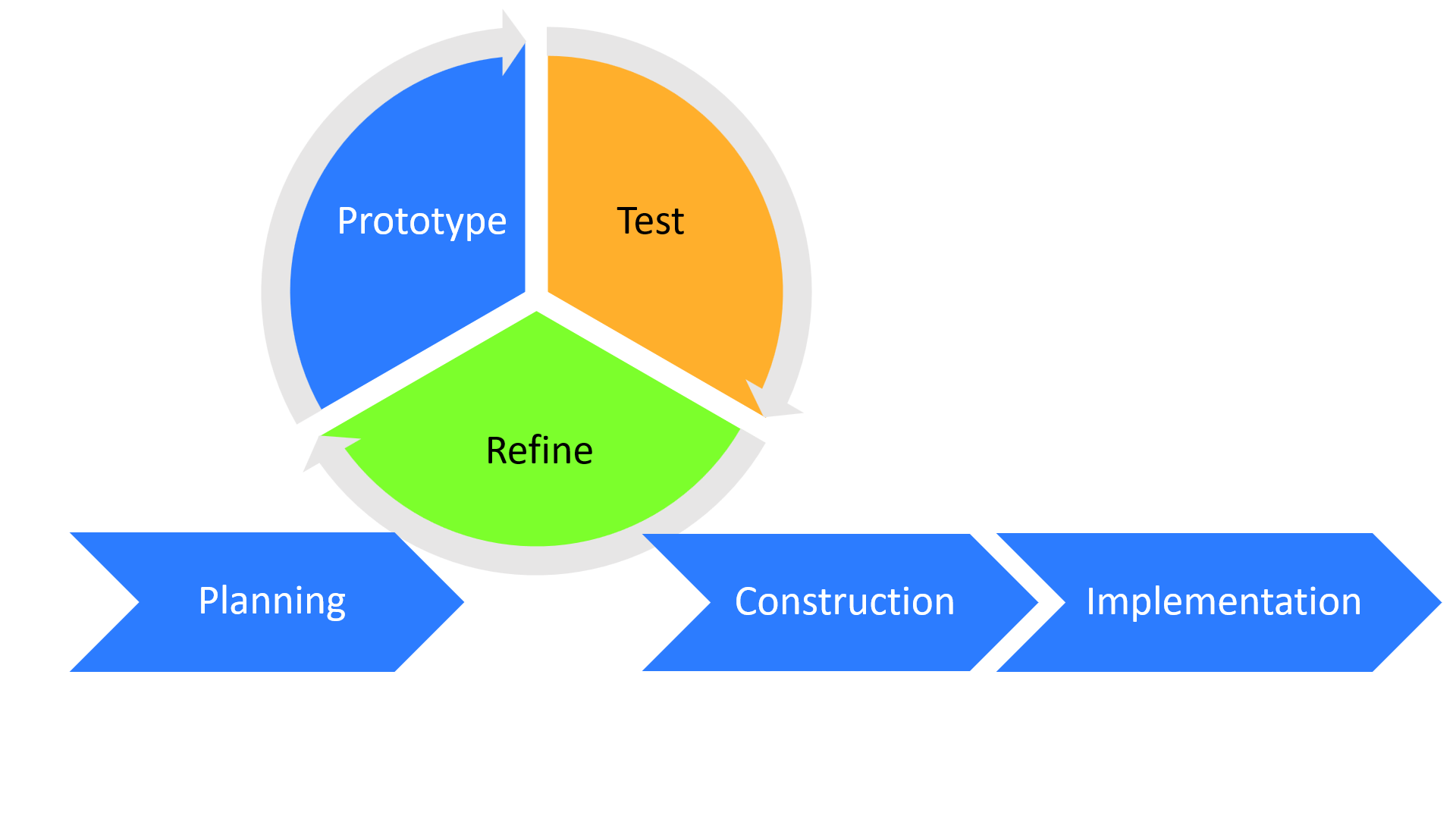 Prototype

Test

Refine

Planning

Construction

Implementation